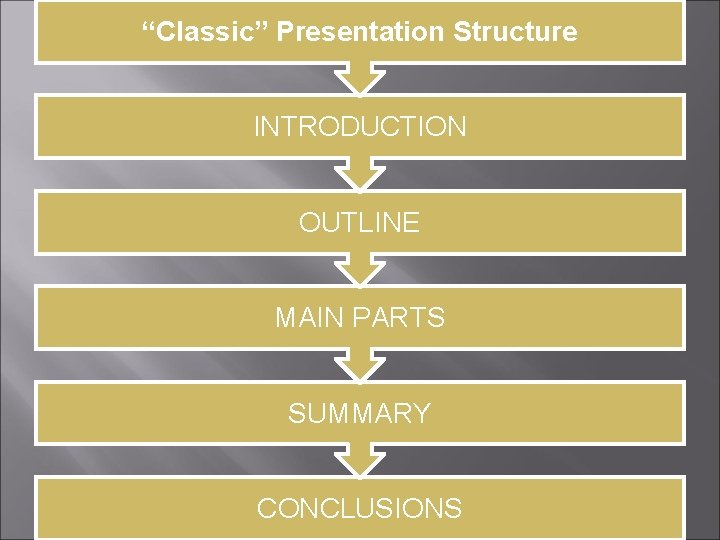 “Classic” Presentation Structure

INTRODUCTION

OUTLINE

MAIN PARTS

SUMMARY

CONCLUSIONS